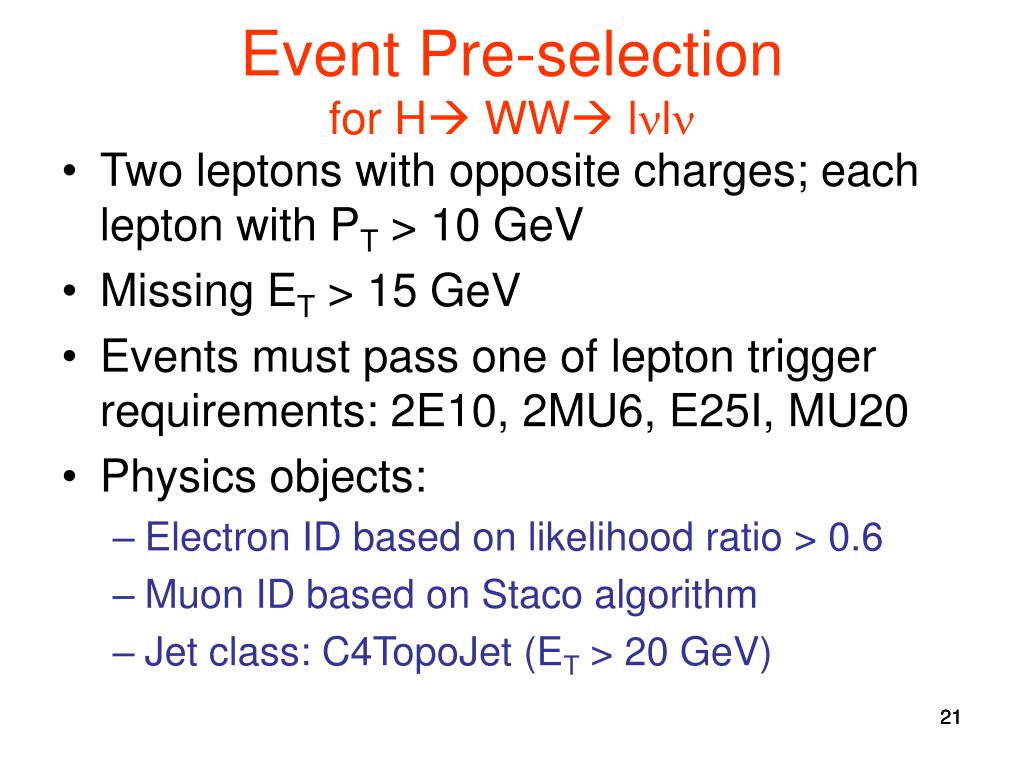 Event Pre-selection

for H→ WW→ lνlν

• Two leptons with opposite charges; each lepton with $P_T$ > 10 GeV
• Missing $E_T$ > 15 GeV
• Events must pass one of lepton trigger requirements: 2E10, 2MU6, E25I, MU20
• Physics objects:
– Electron ID based on likelihood ratio > 0.6
– Muon ID based on Staco algorithm
– Jet class: C4TopoJet ($E_T$ > 20 GeV)

21